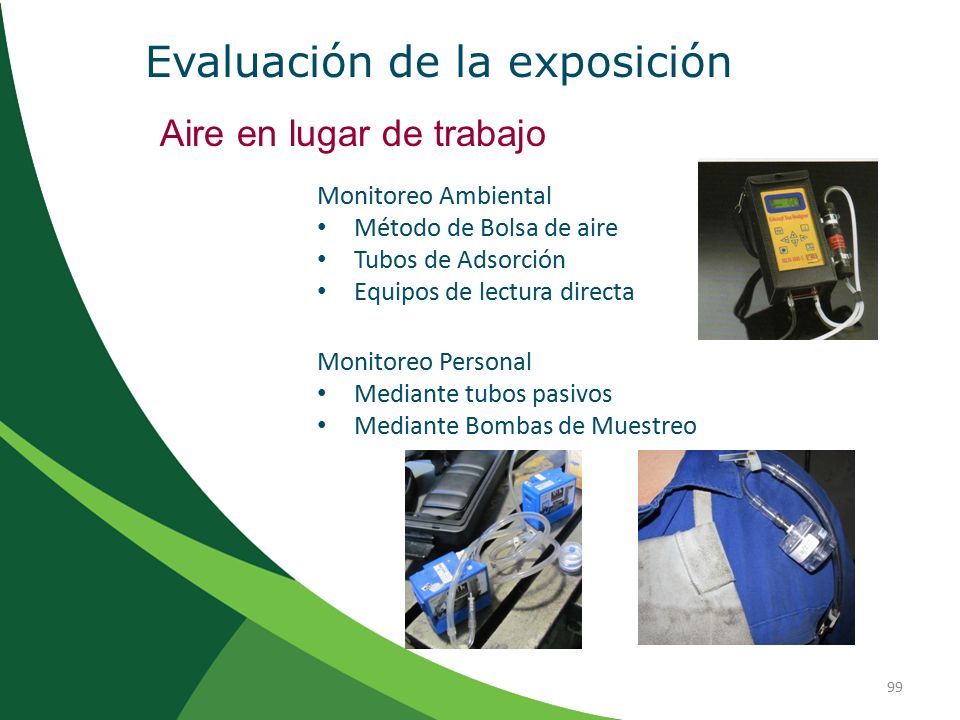 Evaluación de la exposición

Aire en lugar de trabajo

Monitoreo Ambiental
• Método de Bolsa de aire
• Tubos de Adsorción
• Equipos de lectura directa

Monitoreo Personal
• Mediante tubos pasivos
• Mediante Bombas de Muestreo

99